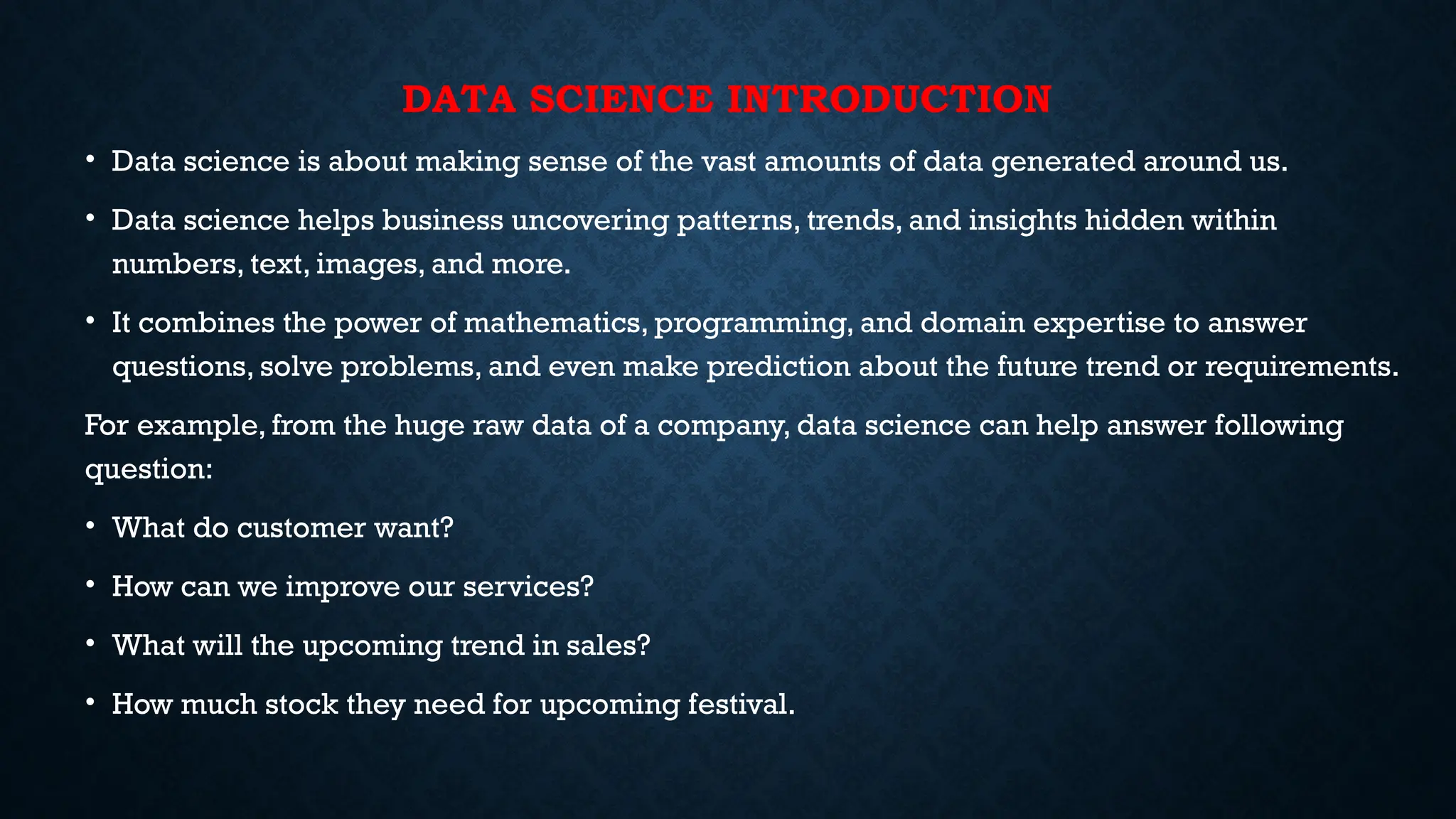 DATA SCIENCE INTRODUCTION

• Data science is about making sense of the vast amounts of data generated around us.

• Data science helps business uncovering patterns, trends, and insights hidden within numbers, text, images, and more.

• It combines the power of mathematics, programming, and domain expertise to answer questions, solve problems, and even make prediction about the future trend or requirements.

For example, from the huge raw data of a company, data science can help answer following question:

• What do customer want?

• How can we improve our services?

• What will the upcoming trend in sales?

• How much stock they need for upcoming festival.